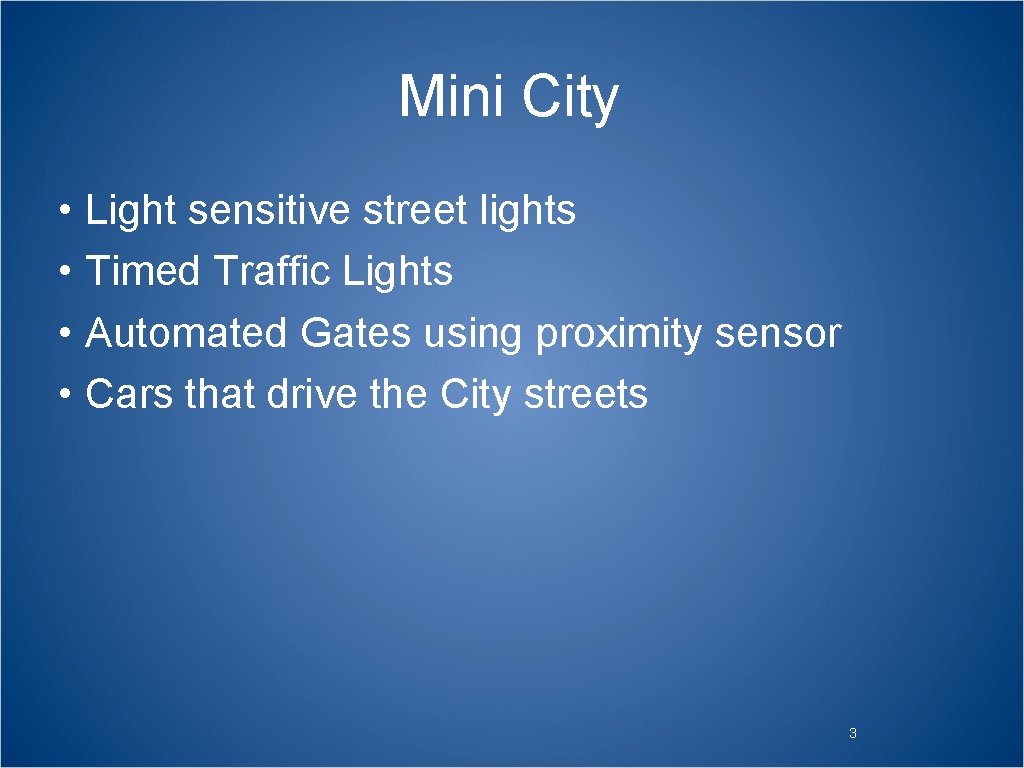 Mini City

• Light sensitive street lights
• Timed Traffic Lights
• Automated Gates using proximity sensor
• Cars that drive the City streets

3